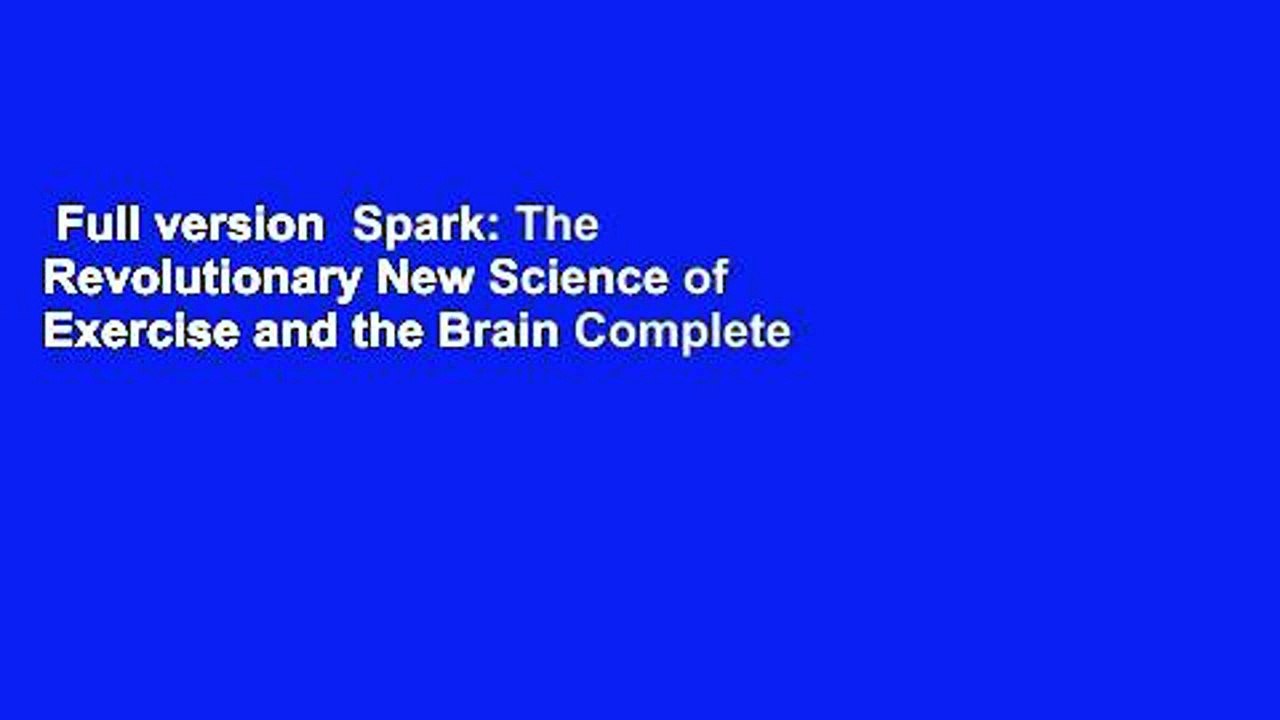 Full version Spark: The Revolutionary New Science of Exercise and the Brain Complete